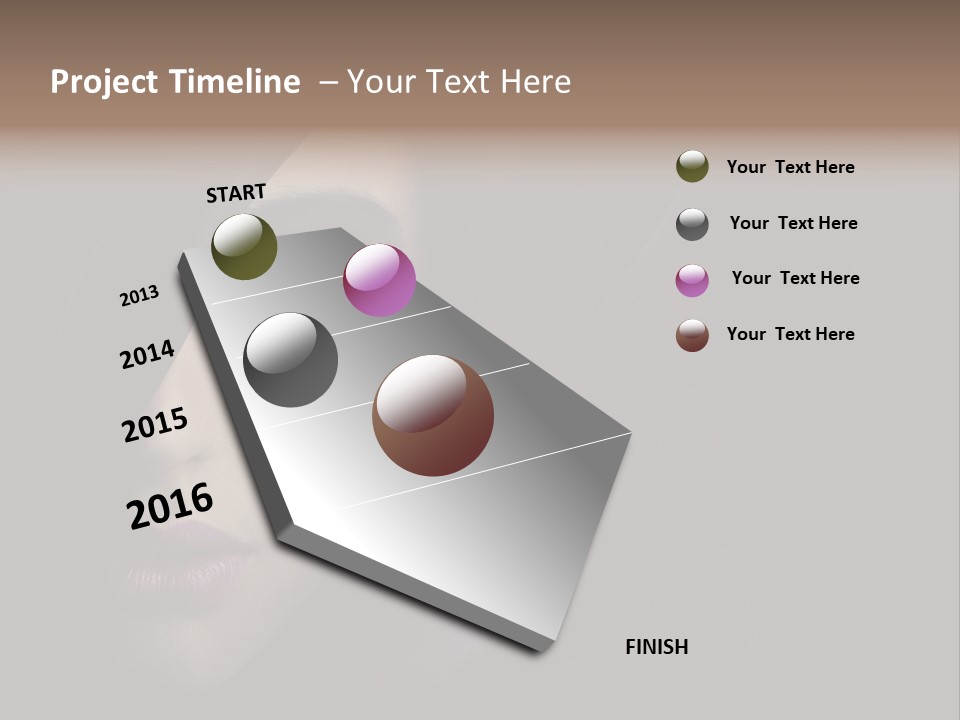 Project Timeline – Your Text Here

START

2013

2014

2015

2016

FINISH

Your Text Here

Your Text Here

Your Text Here

Your Text Here